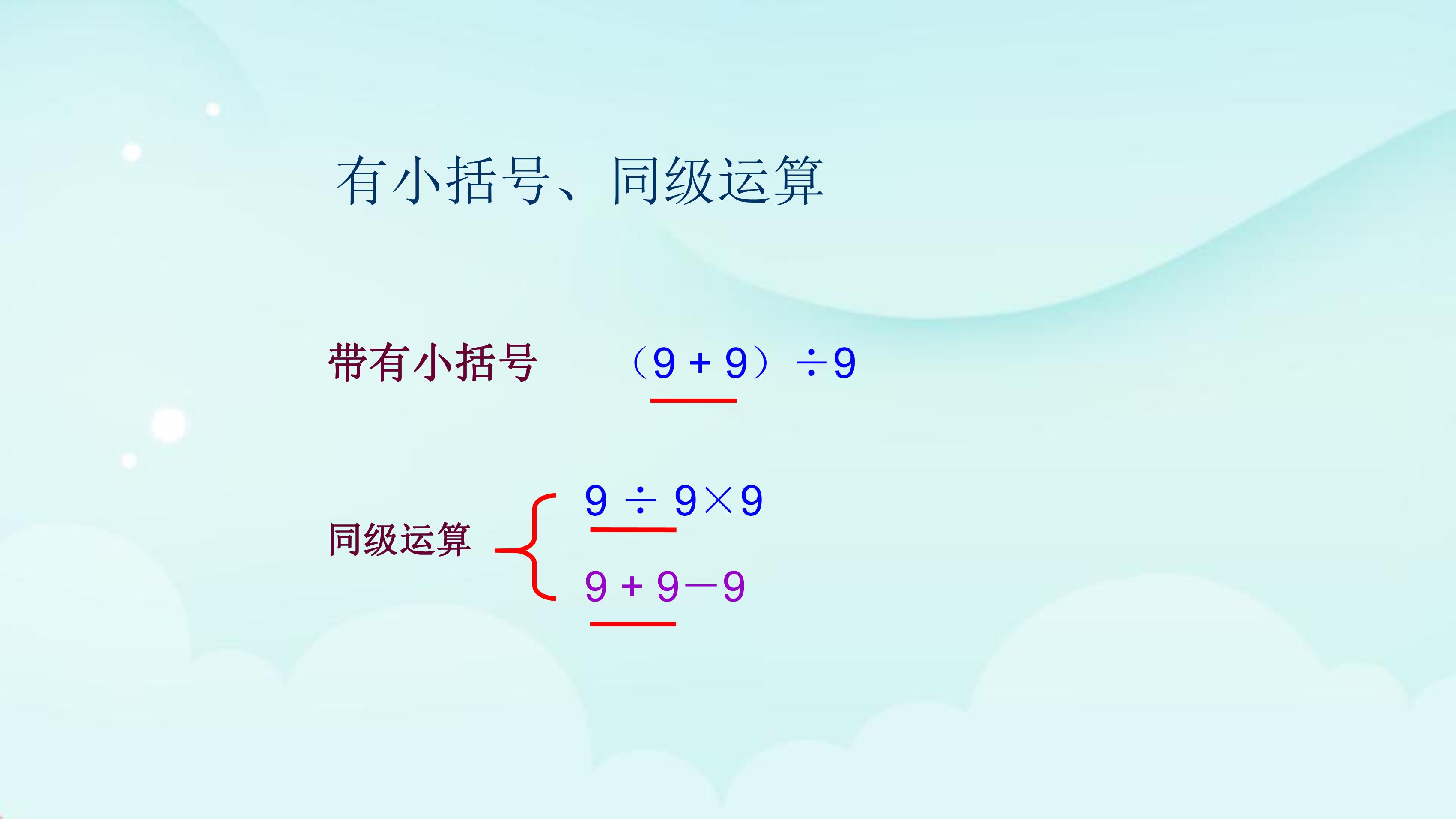 有小括号、同级运算

带有小括号 $(9+9)\div 9$

同级运算 $9\div 9\times 9$

$9+9-9$